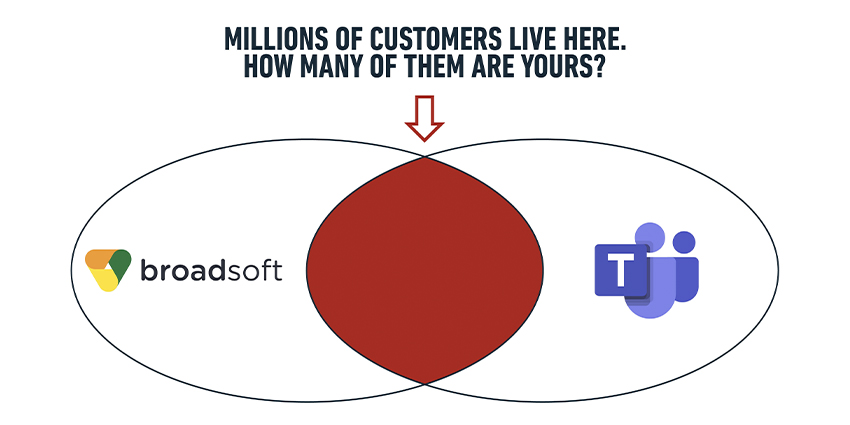 MILLIONS OF CUSTOMERS LIVE HERE.
HOW MANY OF THEM ARE YOURS?

broadsoft

T